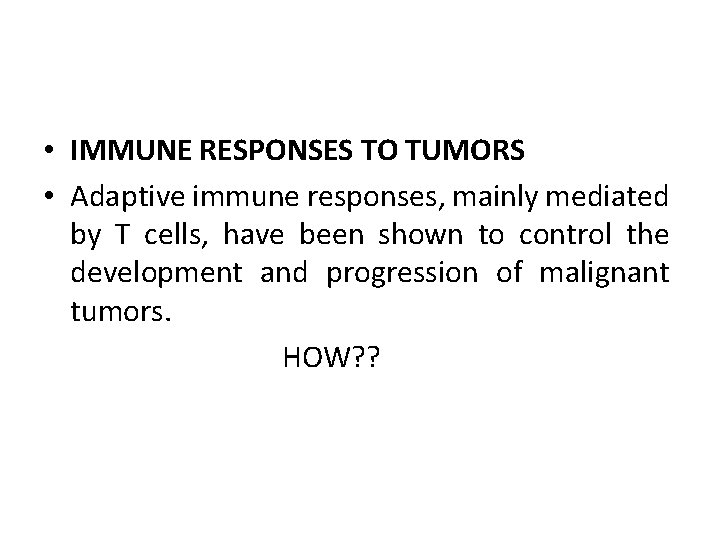 • IMMUNE RESPONSES TO TUMORS

• Adaptive immune responses, mainly mediated by T cells, have been shown to control the development and progression of malignant tumors.

HOW??